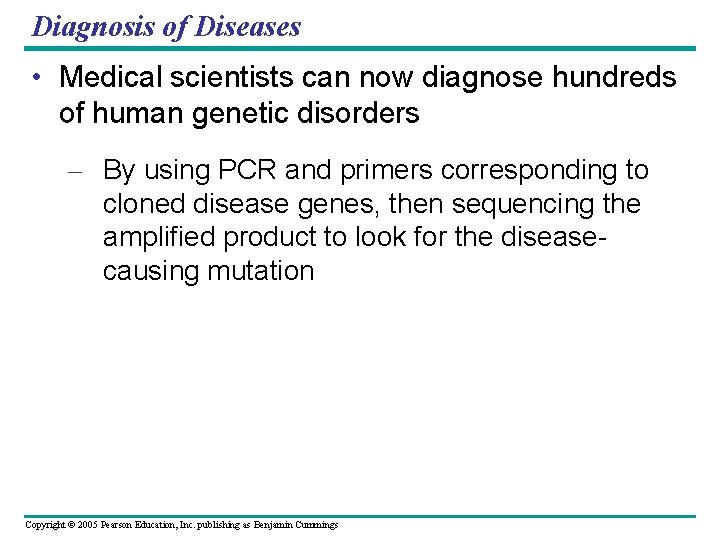 Diagnosis of Diseases

• Medical scientists can now diagnose hundreds of human genetic disorders

– By using PCR and primers corresponding to cloned disease genes, then sequencing the amplified product to look for the disease-causing mutation

Copyright © 2005 Pearson Education, Inc. publishing as Benjamin Cummings